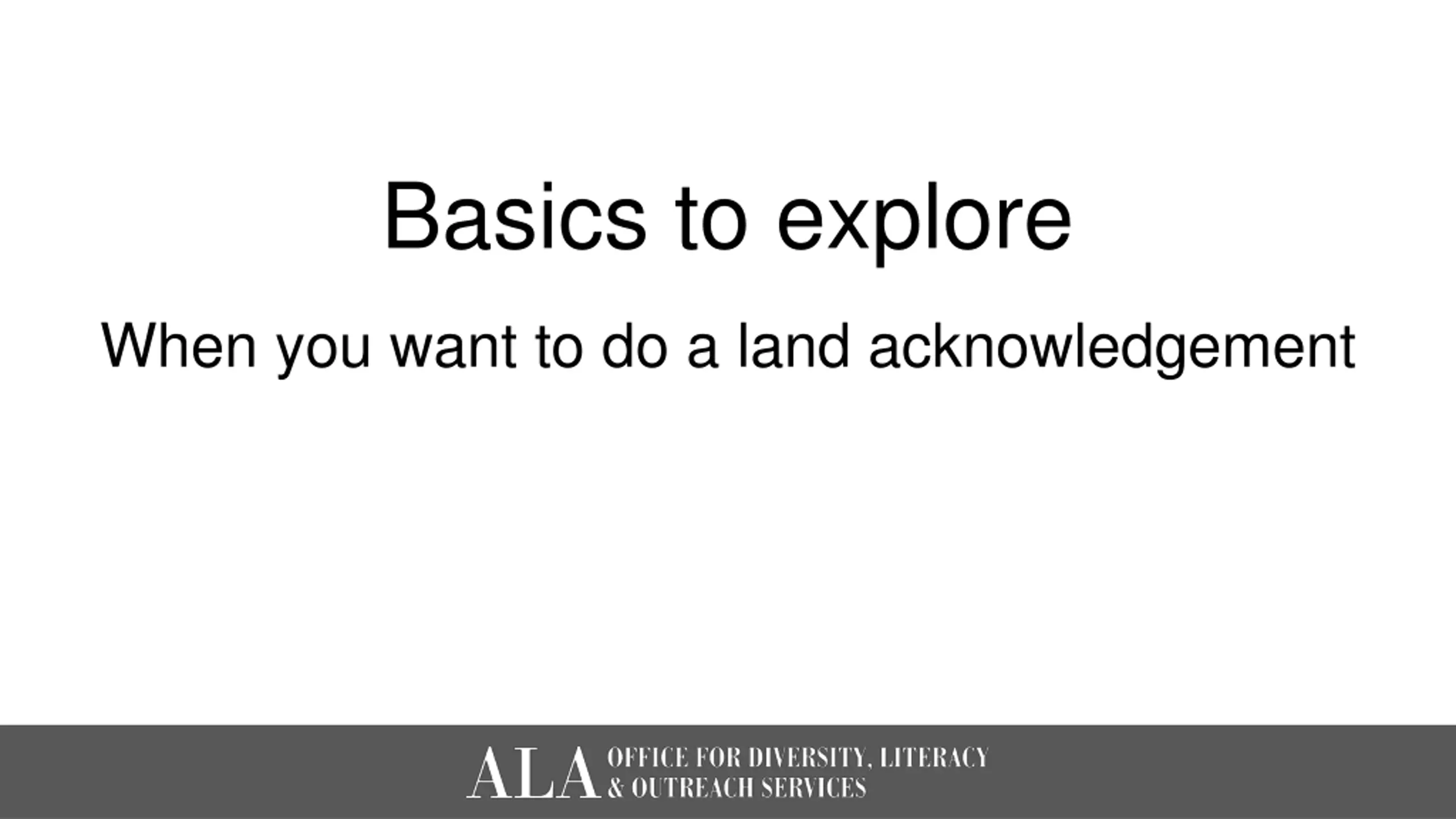 Basics to explore

When you want to do a land acknowledgement

ALA OFFICE FOR DIVERSITY, LITERACY & OUTREACH SERVICES